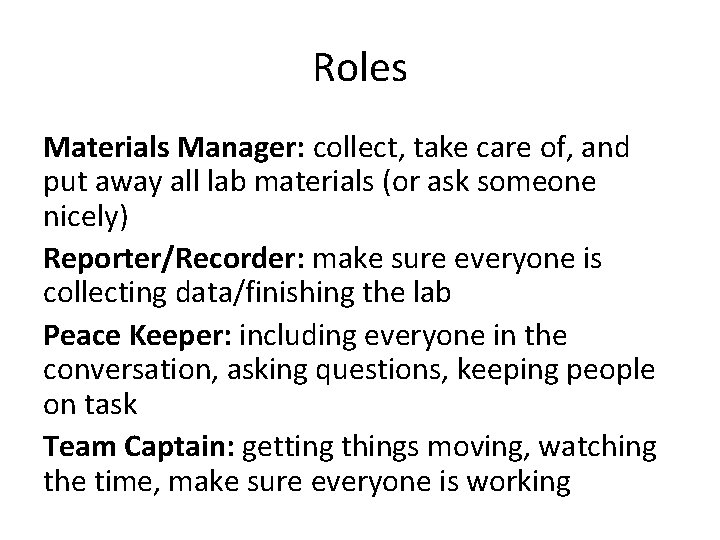 Roles

Materials Manager: collect, take care of, and put away all lab materials (or ask someone nicely)

Reporter/Recorder: make sure everyone is collecting data/finishing the lab

Peace Keeper: including everyone in the conversation, asking questions, keeping people on task

Team Captain: getting things moving, watching the time, make sure everyone is working